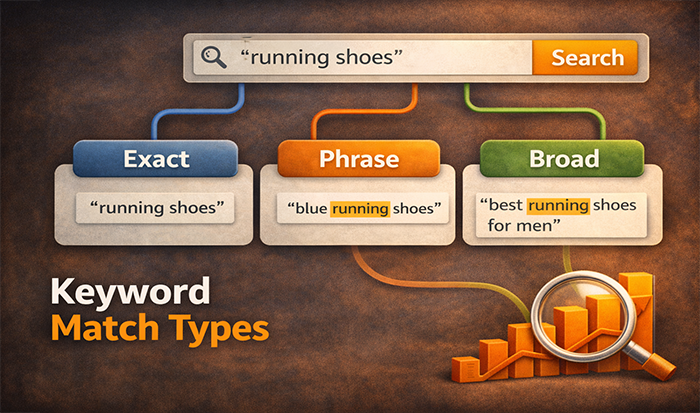 “running shoes”

Search

Exact

“running shoes”

Phrase

“blue running shoes”

Broad

“best running shoes for men”

Keyword Match Types